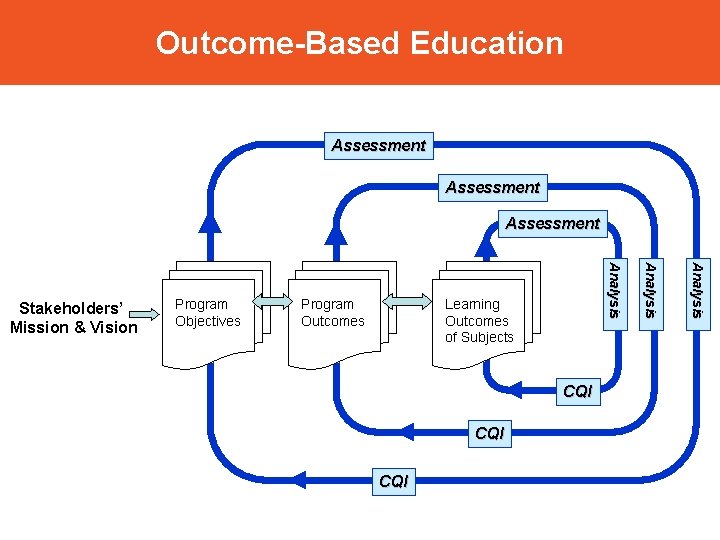 Outcome-Based Education

Assessment

Assessment

Assessment

Stakeholders' Mission & Vision

Program Objectives

Program Outcomes

Learning Outcomes of Subjects

Analysis

Analysis

Analysis

CQI

CQI

CQI